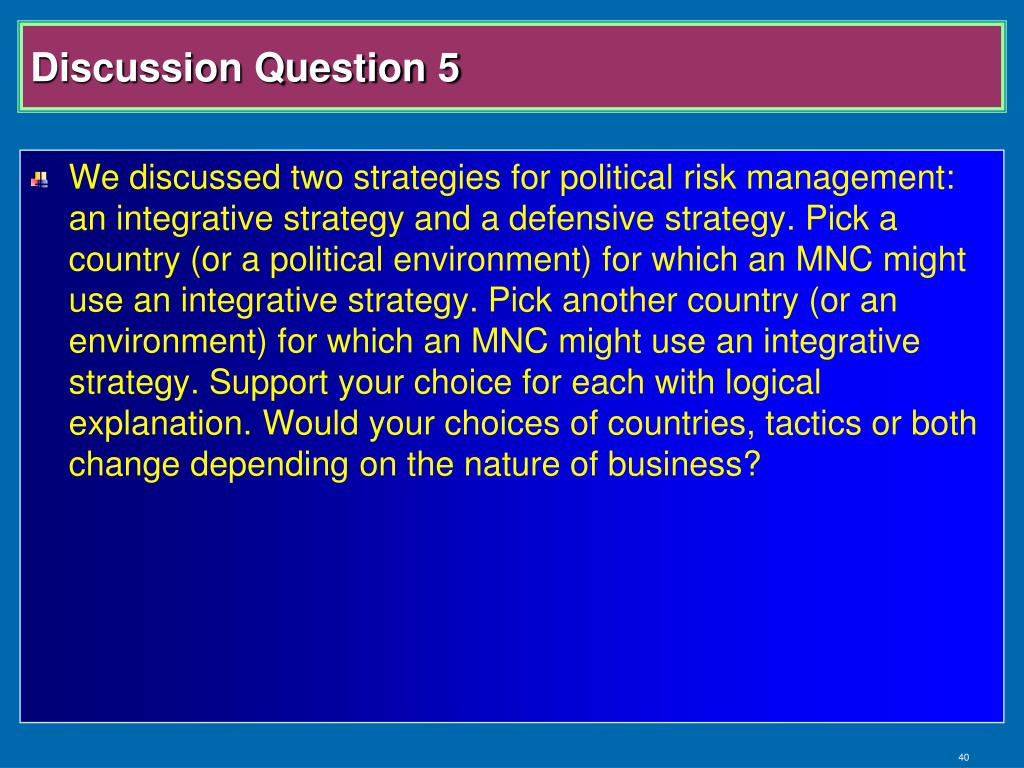 Discussion Question 5

We discussed two strategies for political risk management: an integrative strategy and a defensive strategy. Pick a country (or a political environment) for which an MNC might use an integrative strategy. Pick another country (or an environment) for which an MNC might use an integrative strategy. Support your choice for each with logical explanation. Would your choices of countries, tactics or both change depending on the nature of business?

40